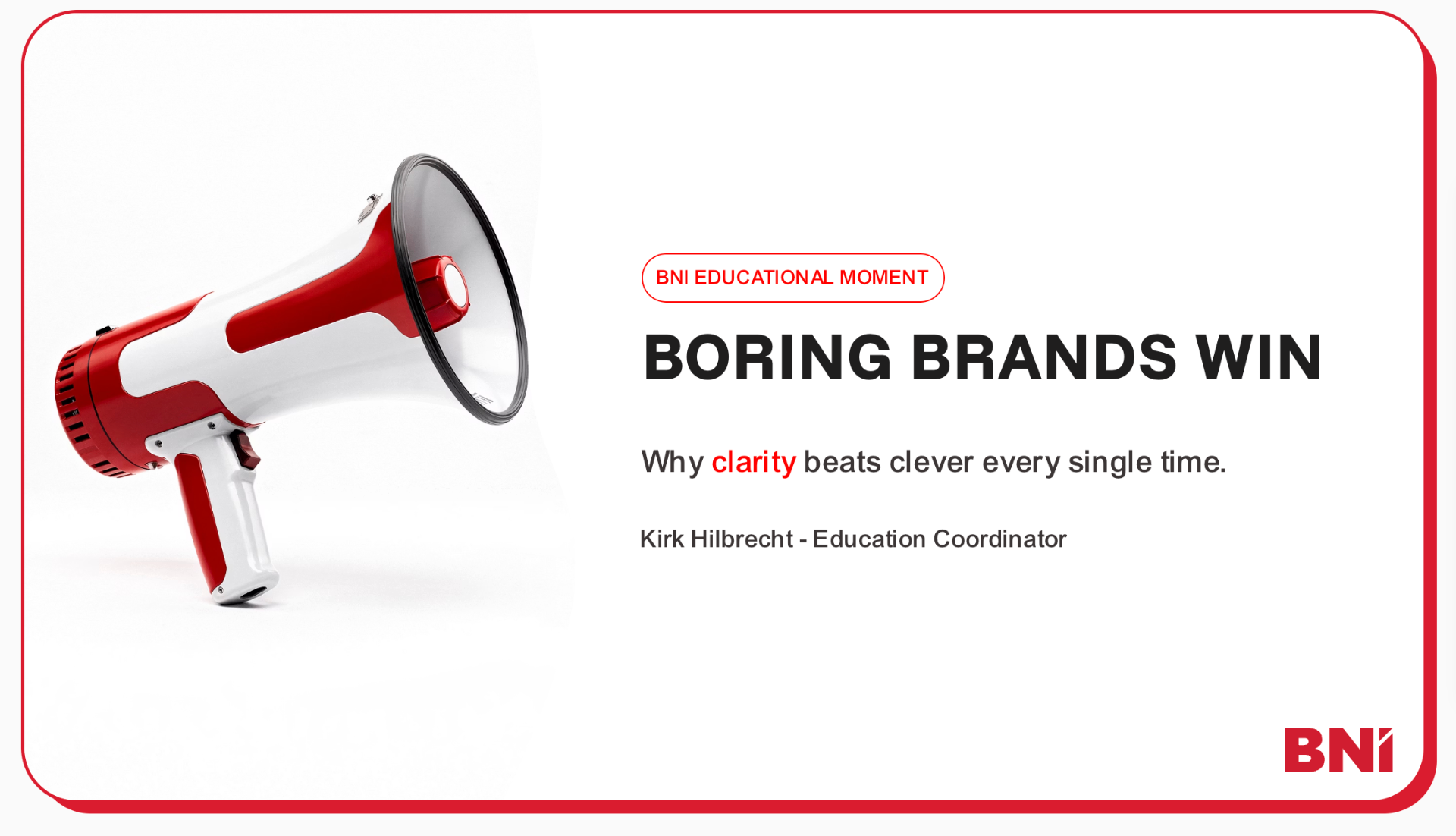 BNI EDUCATIONAL MOMENT

BORING BRANDS WIN

Why clarity beats clever every single time.

Kirk Hilbrecht - Education Coordinator

BNI